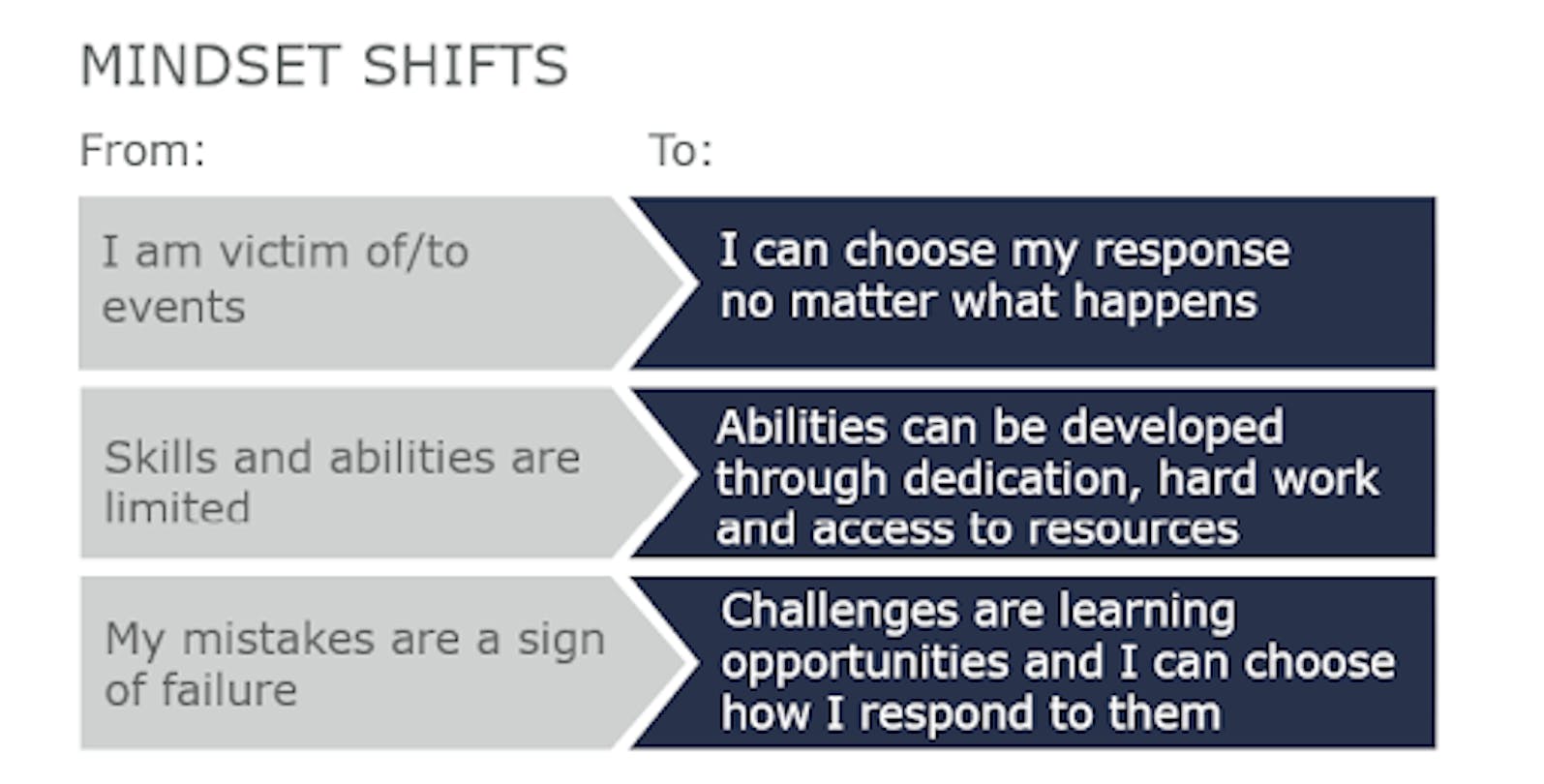 MINDSET SHIFTS

| From: | To: |
|---|---|
| I am victim of/to events | I can choose my response no matter what happens |
| Skills and abilities are limited | Abilities can be developed through dedication, hard work and access to resources |
| My mistakes are a sign of failure | Challenges are learning opportunities and I can choose how I respond to them |